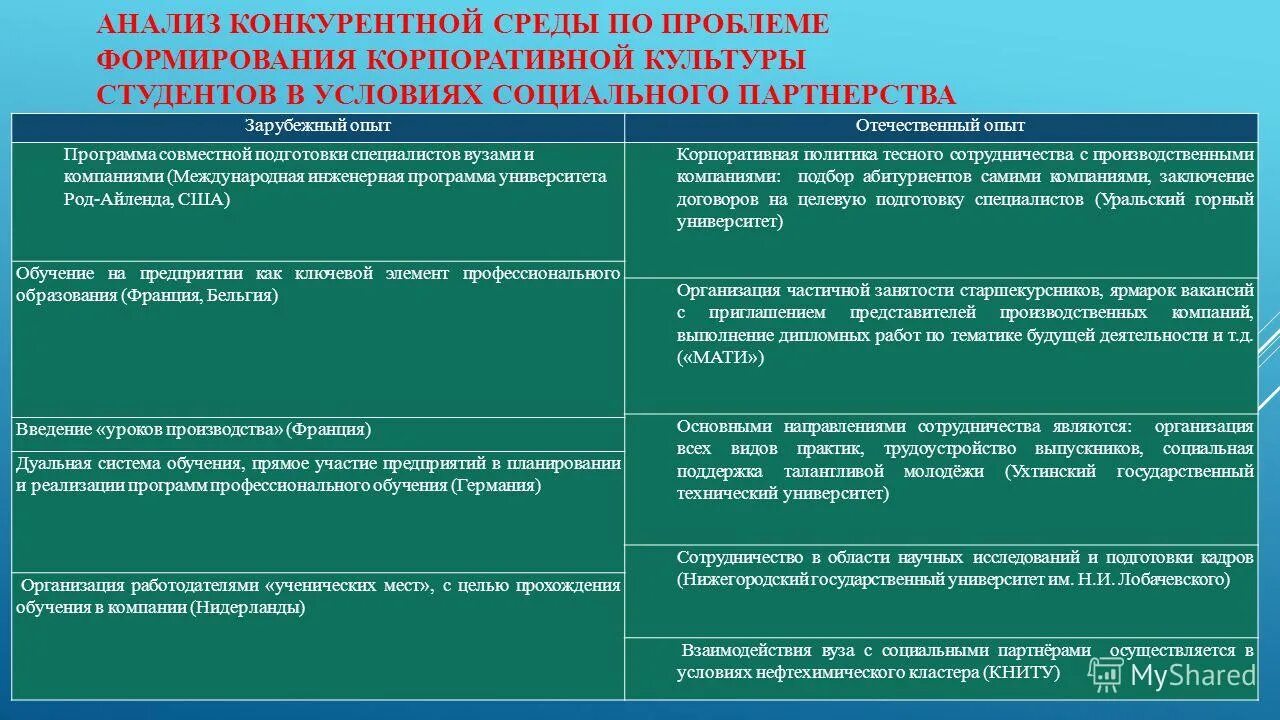 АНАЛИЗ КОНКУРЕНТНОЙ СРЕДЫ ПО ПРОБЛЕМЕ ФОРМИРОВАНИЯ КОРПОРАТИВНОЙ КУЛЬТУРЫ СТУДЕНТОВ В УСЛОВИЯХ СОЦИАЛЬНОГО ПАРТНЕРСТВА

| Зарубежный опыт | Отечественный опыт |
|---|---|
| Программа совместной подготовки специалистов вузами и компаниями (Международная инженерная программа университета Род-Айленда, США) | Корпоративная политика тесного сотрудничества с производственными компаниями: подбор абитуриентов самими компаниями, заключение договоров на целевую подготовку специалистов (Уральский горный университет) |
| Обучение на предприятии как ключевой элемент профессионального образования (Франция, Бельгия) | Организация частичной занятости старшекурсников, ярмарок вакансий с приглашением представителей производственных компаний, выполнение дипломных работ по тематике будущей деятельности и т.д. («МАТИ») |
| Введение «уроков производства» (Франция) | Основными направлениями сотрудничества являются: организация всех видов практик, трудоустройство выпускников, социальная поддержка талантливой молодёжи (Ухтинский государственный технический университет) |
| Дуальная система обучения, прямое участие предприятий в планировании и реализации программ профессионального обучения (Германия) | Сотрудничество в области научных исследований и подготовки кадров (Нижегородский государственный университет им. Н.И. Лобачевского) |
| Организация работодателями «ученических мест», с целью прохождения обучения в компании (Нидерланды) | Взаимодействия вуза с социальными партнёрами осуществляется в условиях нефтехимического кластера (КНИТУ) |

MyShared